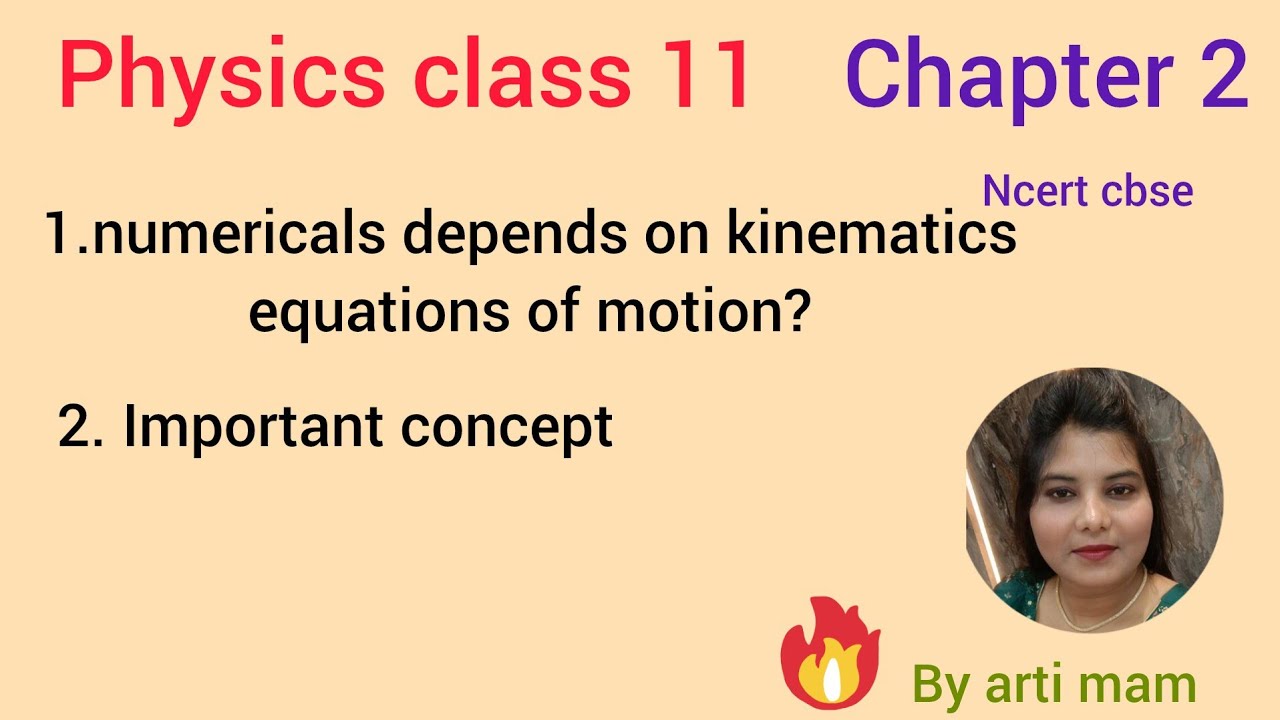 Physics class 11 Chapter 2

Ncert cbse

1.numericals depends on kinematics equations of motion?

2. Important concept

By arti mam